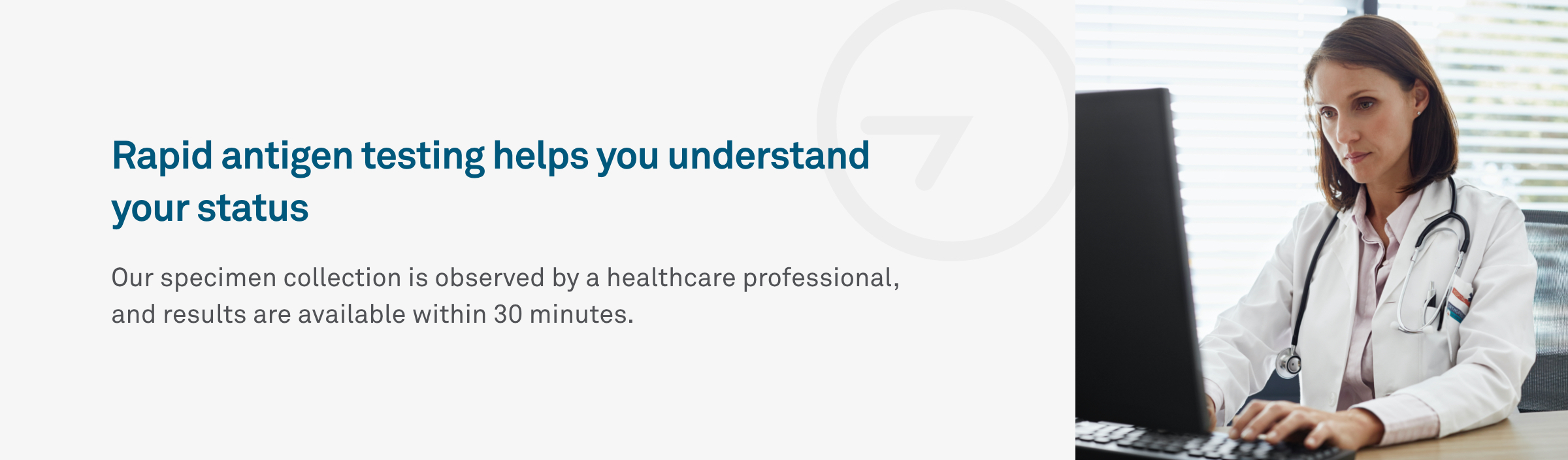 Rapid antigen testing helps you understand your status

Our specimen collection is observed by a healthcare professional, and results are available within 30 minutes.